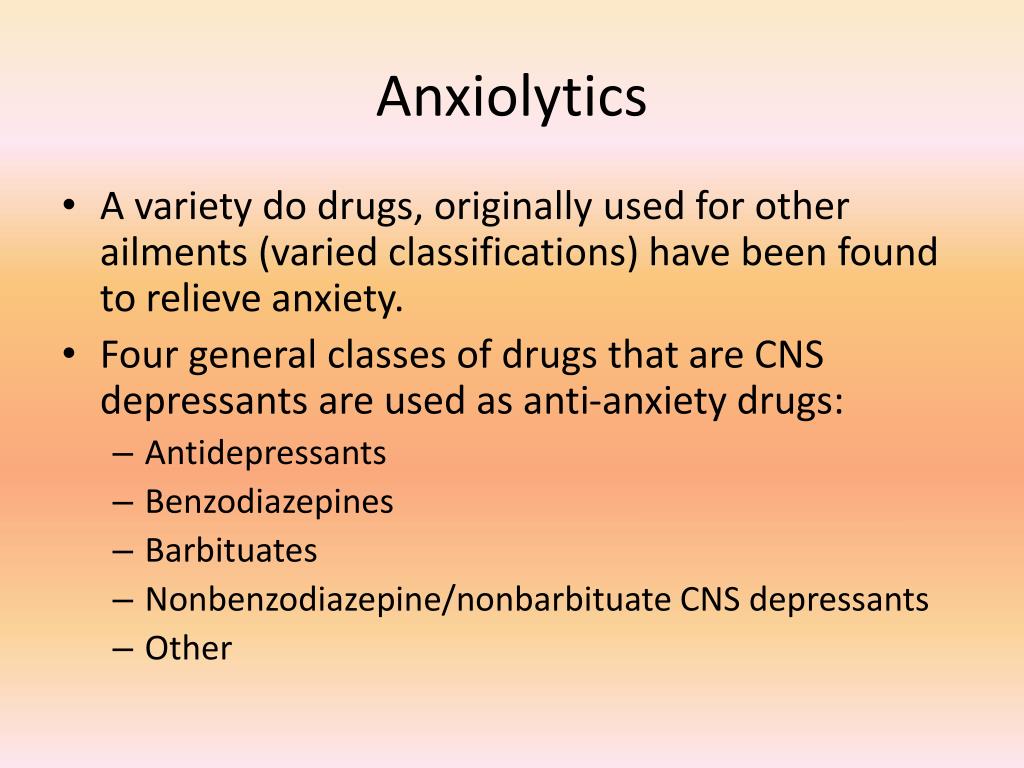 Anxiolytics

• A variety do drugs, originally used for other ailments (varied classifications) have been found to relieve anxiety.
• Four general classes of drugs that are CNS depressants are used as anti-anxiety drugs:
– Antidepressants
– Benzodiazepines
– Barbituates
– Nonbenzodiazepine/nonbarbituate CNS depressants
– Other